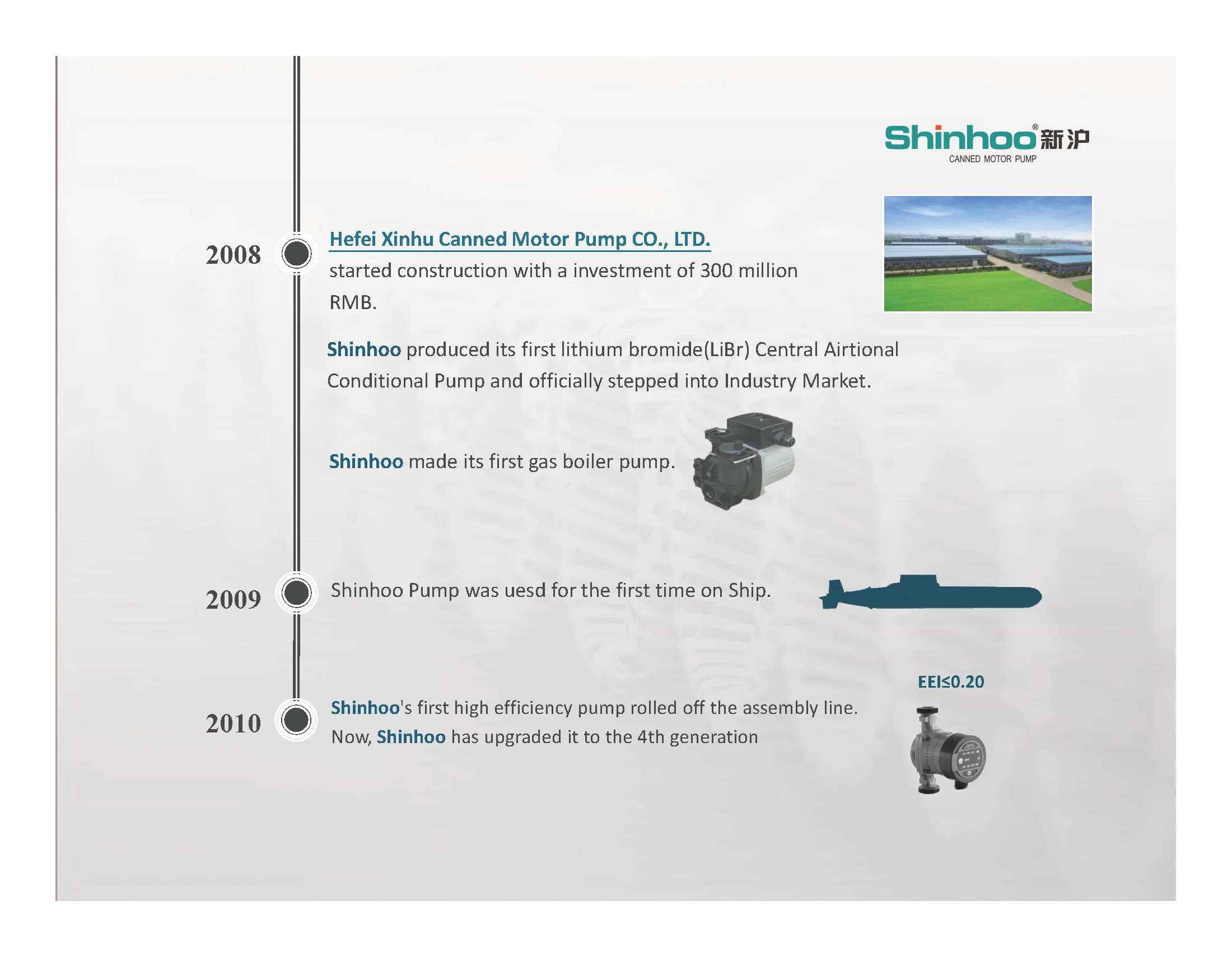 Shinhoo® 新沪
CANNED MOTOR PUMP

2008

Hefei Xinhu Canned Motor Pump CO., LTD. started construction with a investment of 300 million RMB.

Shinhoo produced its first lithium bromide(LiBr) Central Airtional Conditional Pump and officially stepped into Industry Market.

Shinhoo made its first gas boiler pump.

2009

Shinhoo Pump was uesd for the first time on Ship.

2010

EEI≤0.20

Shinhoo's first high efficiency pump rolled off the assembly line. Now, Shinhoo has upgraded it to the 4th generation